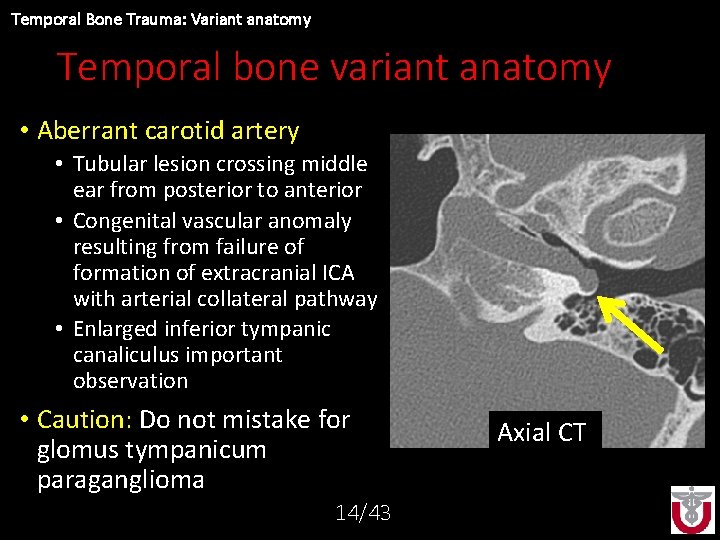 Temporal Bone Trauma: Variant anatomy

Temporal bone variant anatomy

• Aberrant carotid artery
  • Tubular lesion crossing middle ear from posterior to anterior
  • Congenital vascular anomaly resulting from failure of formation of extracranial ICA with arterial collateral pathway
  • Enlarged inferior tympanic canaliculus important observation
• Caution: Do not mistake for glomus tympanicum paraganglioma

Axial CT

14/43